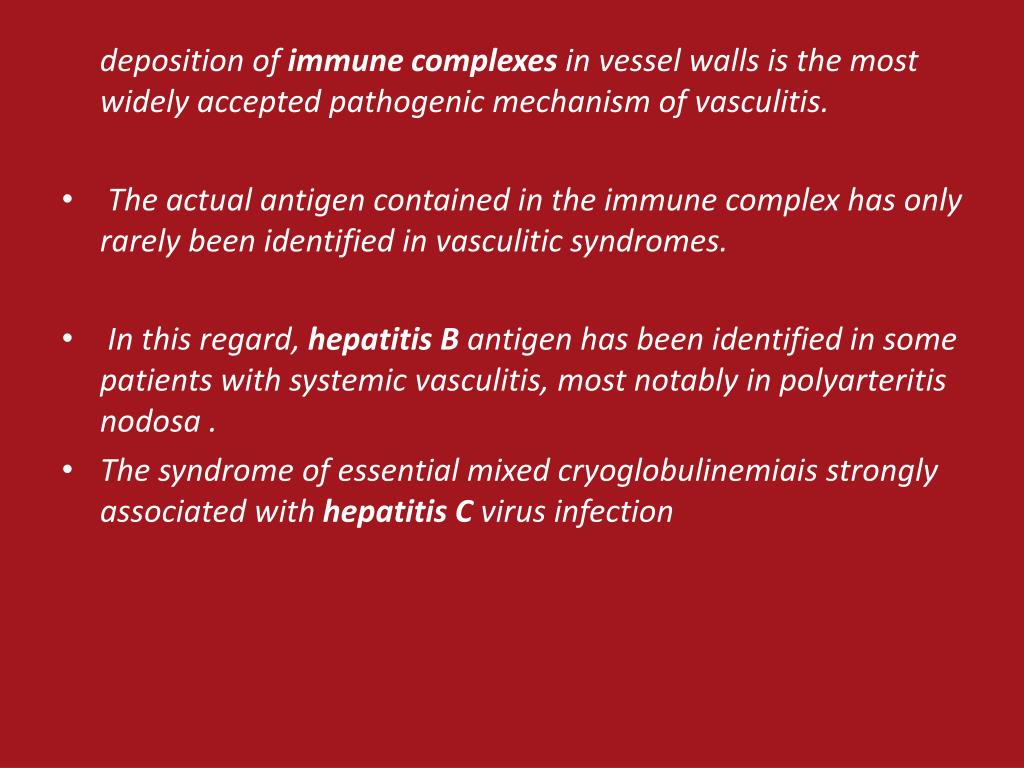 deposition of immune complexes in vessel walls is the most widely accepted pathogenic mechanism of vasculitis.

• The actual antigen contained in the immune complex has only rarely been identified in vasculitic syndromes.

• In this regard, hepatitis B antigen has been identified in some patients with systemic vasculitis, most notably in polyarteritis nodosa .

• The syndrome of essential mixed cryoglobulinemiais strongly associated with hepatitis C virus infection